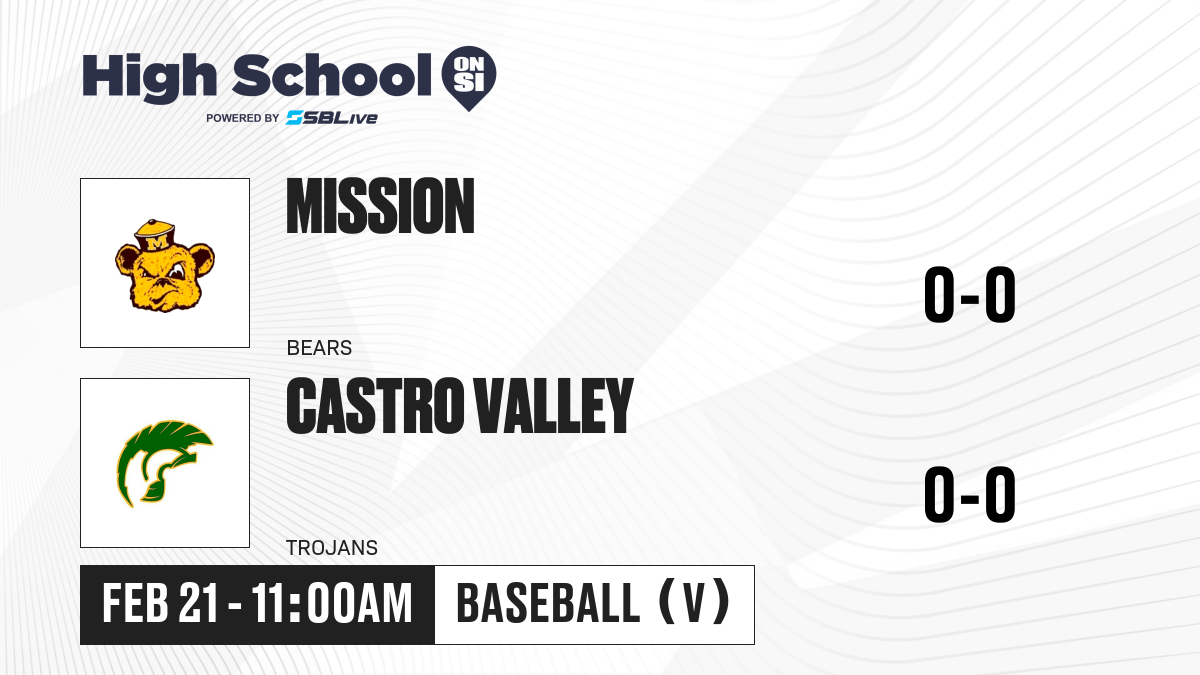 High School ON SI
POWERED BY SBLive

M

MISSION

BEARS

0-0

CASTRO VALLEY

TROJANS

0-0

FEB 21 - 11:00AM

BASEBALL (V)